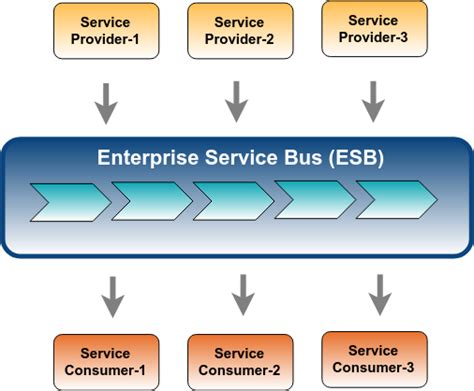 Service Provider-1

Service Provider-2

Service Provider-3

Enterprise Service Bus (ESB)

Service Consumer-1

Service Consumer-2

Service Consumer-3